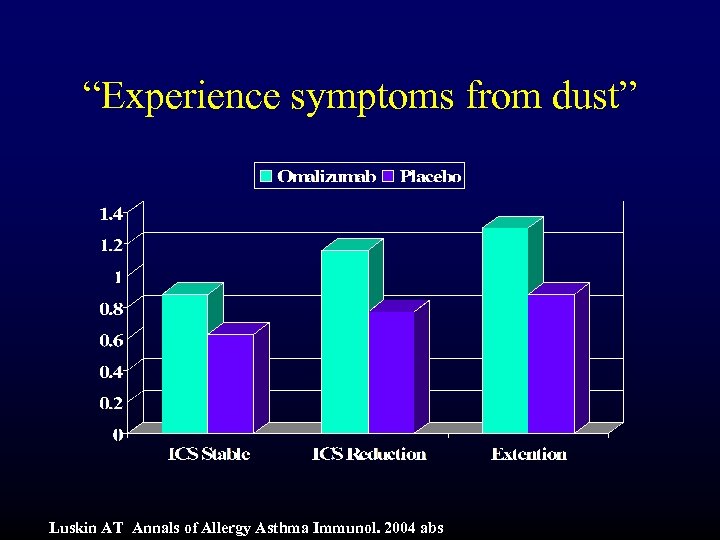 “Experience symptoms from dust”

Omalizumab Placebo

1.4
1.2
1
0.8
0.6
0.4
0.2
0

ICS Stable
ICS Reduction
Extention

Luskin AT Annals of Allergy Asthma Immunol. 2004 abs